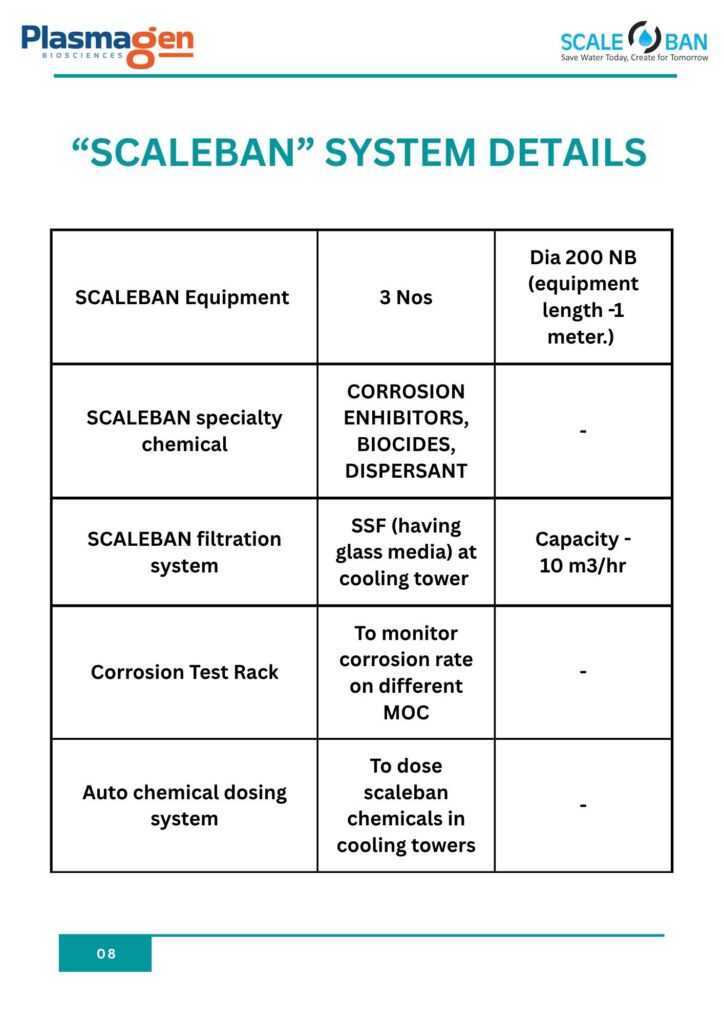 Plasmagen
BIOSCIENCES

SCALE BAN
Save Water Today, Create for Tomorrow

“SCALEBAN” SYSTEM DETAILS

| SCALEBAN Equipment | 3 Nos | Dia 200 NB (equipment length -1 meter.) |
|---|---|---|
| SCALEBAN specialty chemical | CORROSION ENHIBITORS, BIOCIDES, DISPERSANT | - |
| SCALEBAN filtration system | SSF (having glass media) at cooling tower | Capacity - 10 m3/hr |
| Corrosion Test Rack | To monitor corrosion rate on different MOC | - |
| Auto chemical dosing system | To dose scaleban chemicals in cooling towers | - |

08